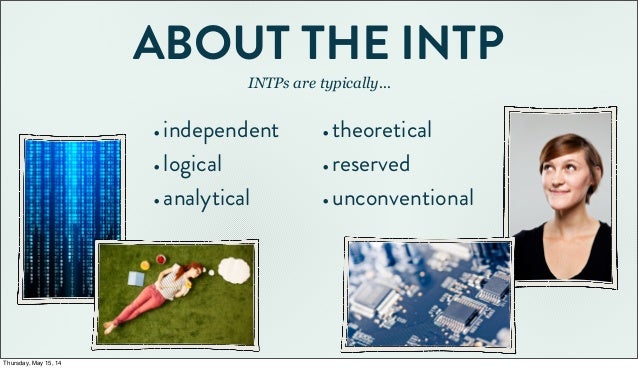 ABOUT THE INTP

INTPs are typically...

• independent
• logical
• analytical

• theoretical
• reserved
• unconventional

Thursday, May 15, 14